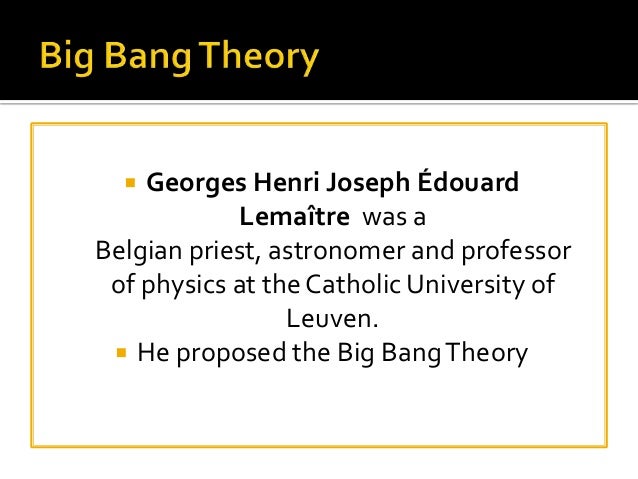 Big Bang Theory

▪ Georges Henri Joseph Édouard Lemaître was a Belgian priest, astronomer and professor of physics at the Catholic University of Leuven.

▪ He proposed the Big Bang Theory